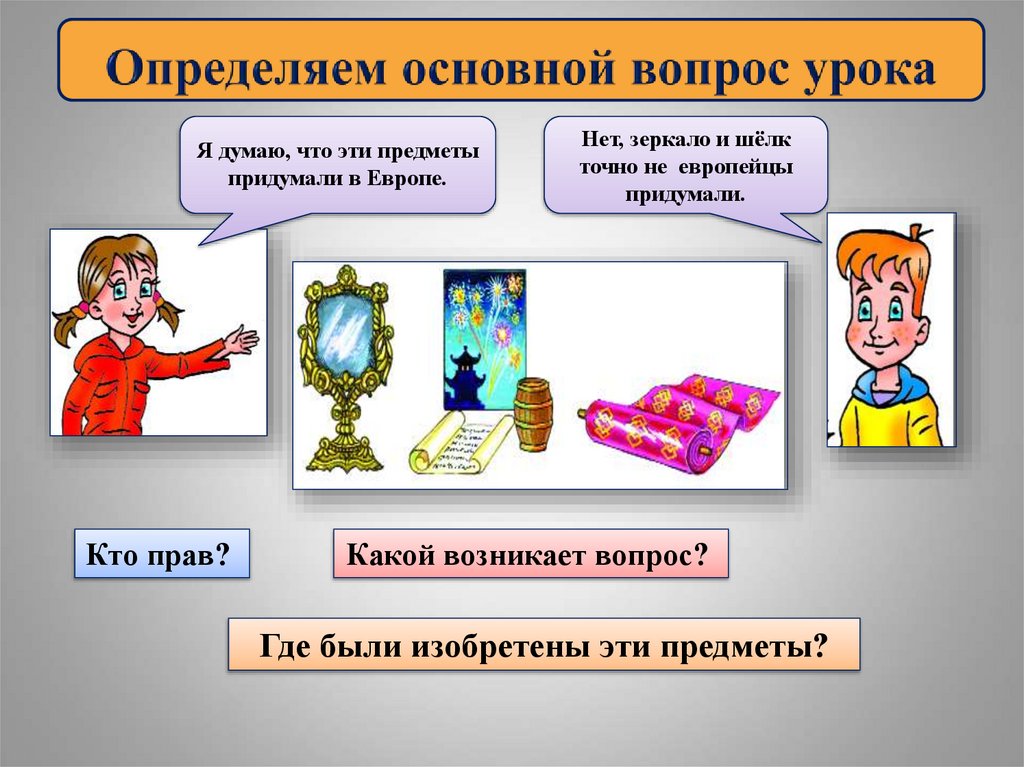 Определяем основной вопрос урока

Я думаю, что эти предметы придумали в Европе.

Нет, зеркало и шёлк точно не европейцы придумали.

Кто прав?

Какой возникает вопрос?

Где были изобретены эти предметы?